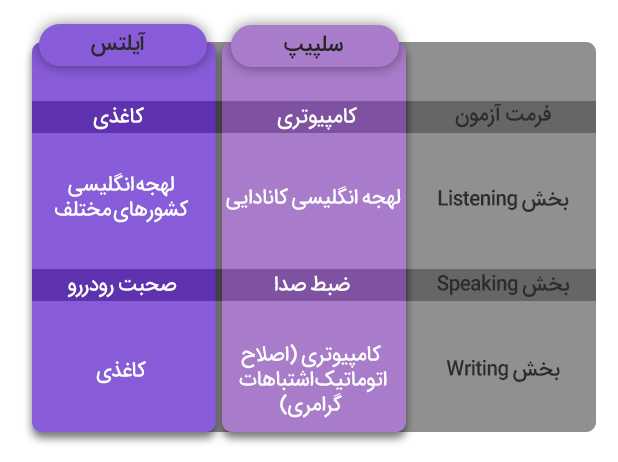 |  | سلپیپ | آیلتس |
|---|---|---|
| فرمت آزمون | کامپیوتری | کاغذی |
| بخش Listening | لهجه انگلیسی کانادایی | لهجه انگلیسی کشورهای مختلف |
| بخش Speaking | ضبط صدا | صحبت رودررو |
| بخش Writing | کامپیوتری (اصلاح اتوماتیک اشتباهات گرامری) | کاغذی |